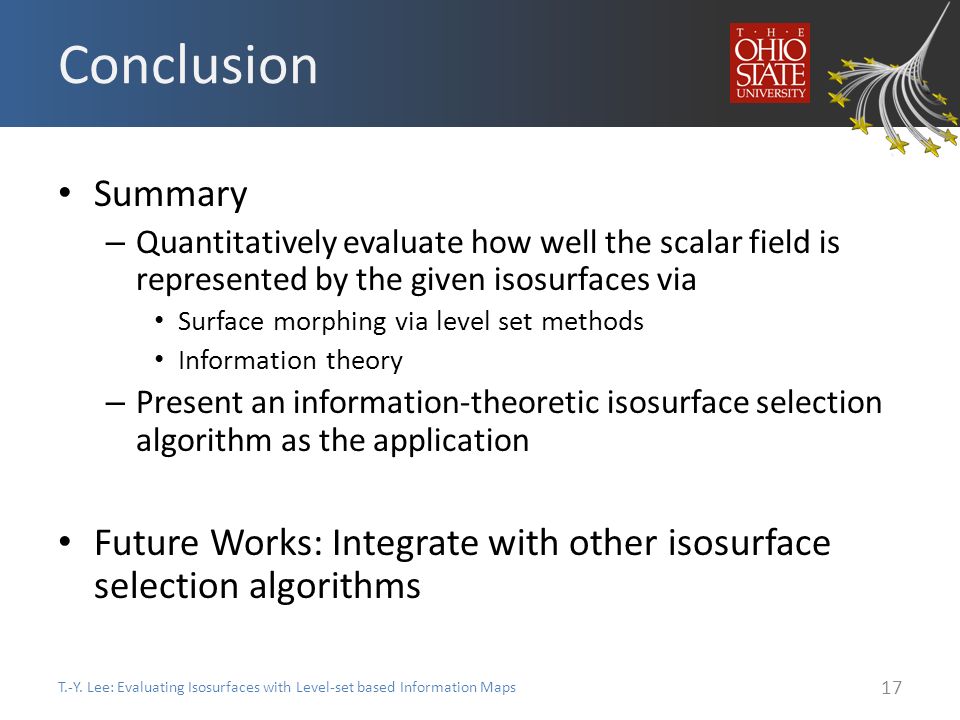 Conclusion

THE OHIO STATE UNIVERSITY

• Summary
– Quantitatively evaluate how well the scalar field is represented by the given isosurfaces via
• Surface morphing via level set methods
• Information theory
– Present an information-theoretic isosurface selection algorithm as the application

• Future Works: Integrate with other isosurface selection algorithms

T.-Y. Lee: Evaluating Isosurfaces with Level-set based Information Maps

17